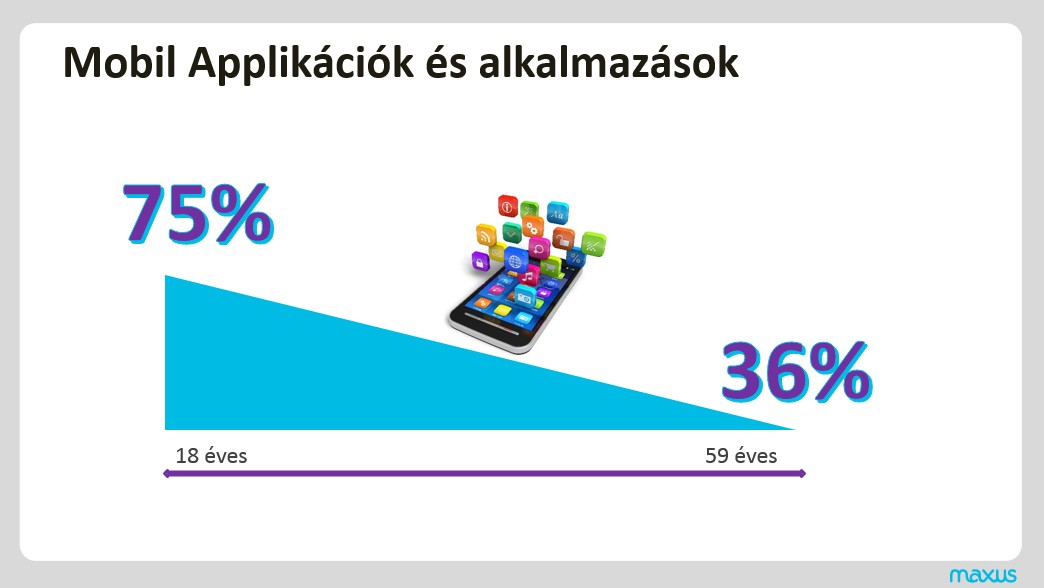 Mobil Applikációk és alkalmazások

75%

36%

18 éves

59 éves

maxus